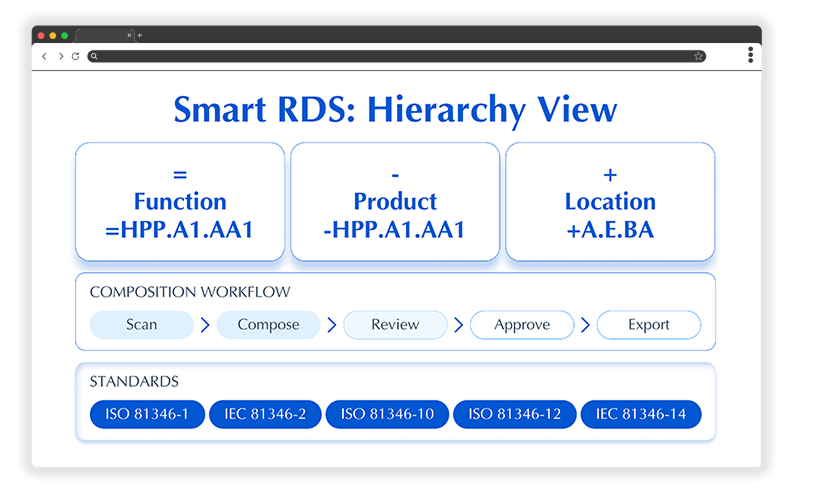 Smart RDS: Hierarchy View

=
Function
=HPP.A1.AA1

-
Product
-HPP.A1.AA1

+
Location
+A.E.BA

COMPOSITION WORKFLOW

Scan > Compose > Review > Approve > Export

STANDARDS

ISO 81346-1 IEC 81346-2 ISO 81346-10 ISO 81346-12 IEC 81346-14